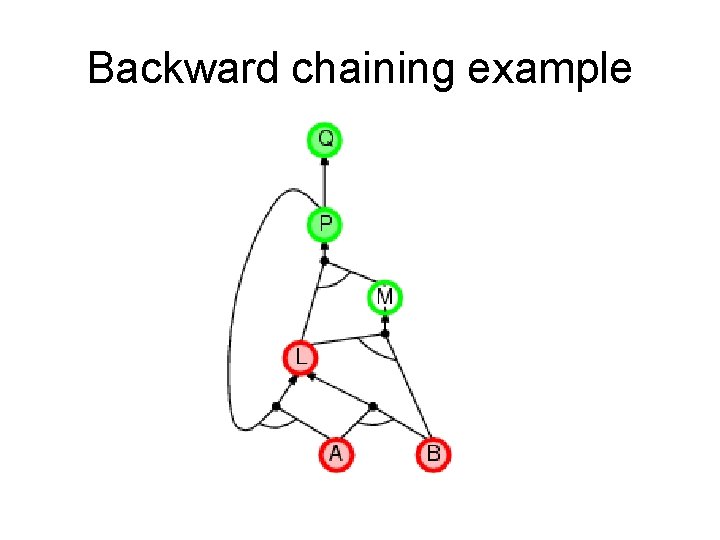 Backward chaining example

Q

P

M

L

A

B